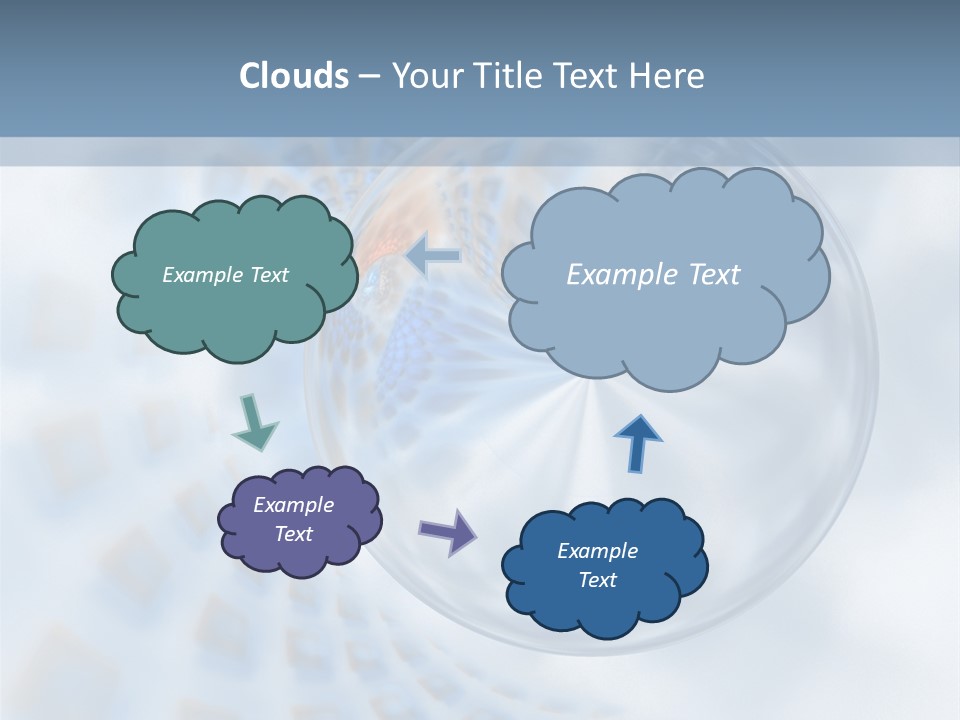 Clouds – Your Title Text Here

Example Text

Example Text

Example Text

Example Text